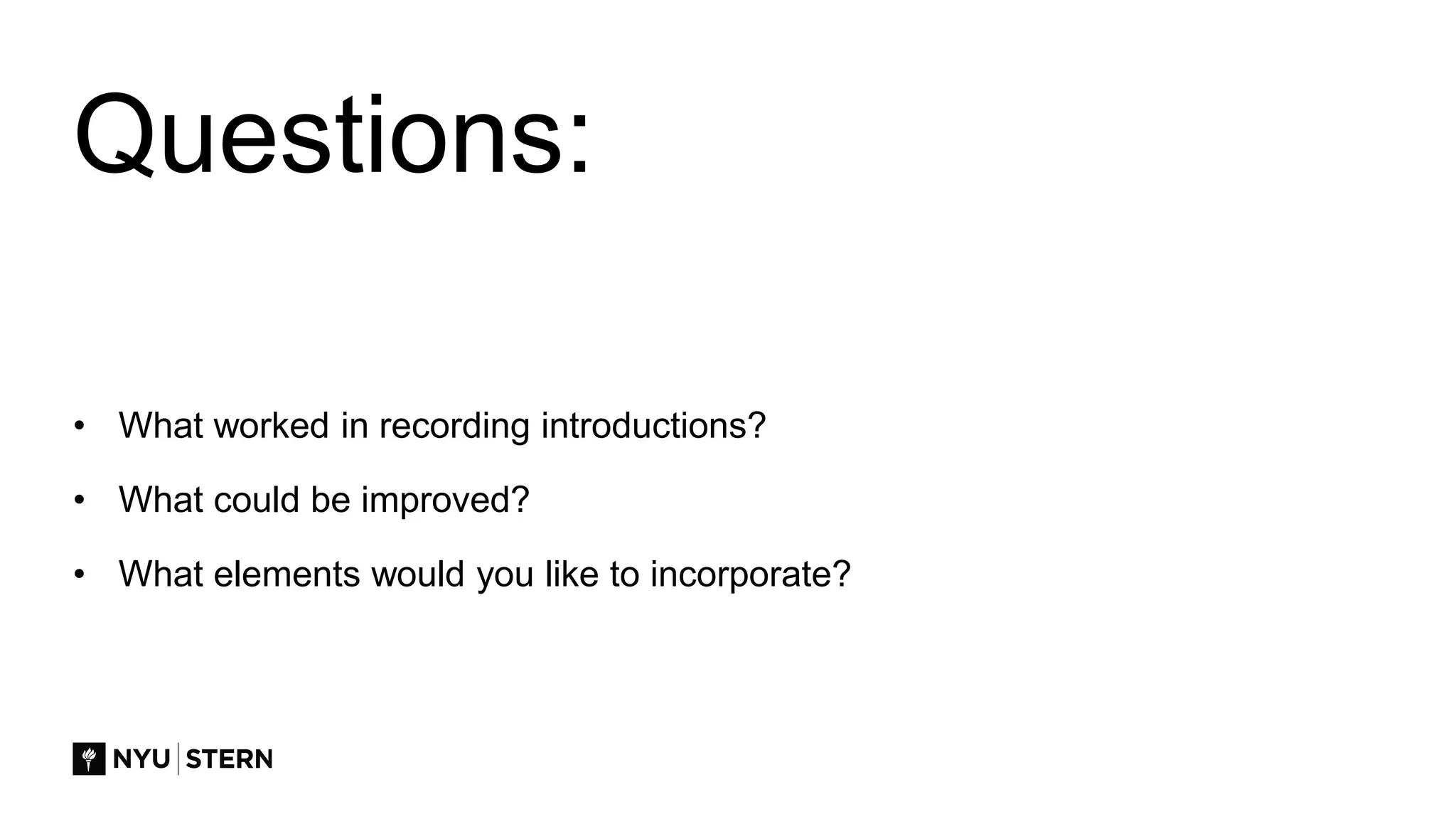 Questions:

• What worked in recording introductions?

• What could be improved?

• What elements would you like to incorporate?

NYU | STERN